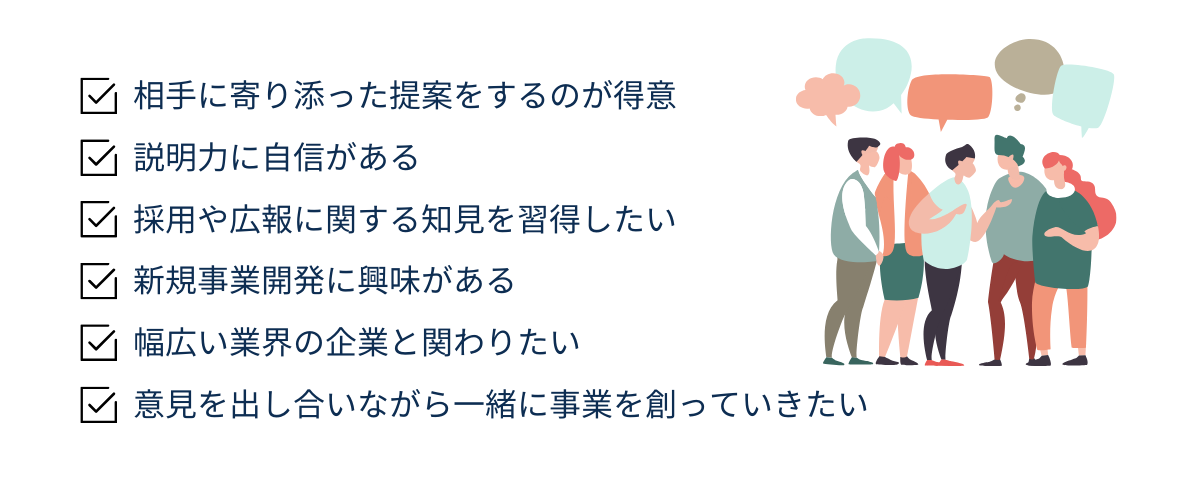 相手に寄り添った提案をするのが得意

説明力に自信がある

採用や広報に関する知見を習得したい

新規事業開発に興味がある

幅広い業界の企業と関わりたい

意見を出し合いながら一緒に事業を創っていきたい